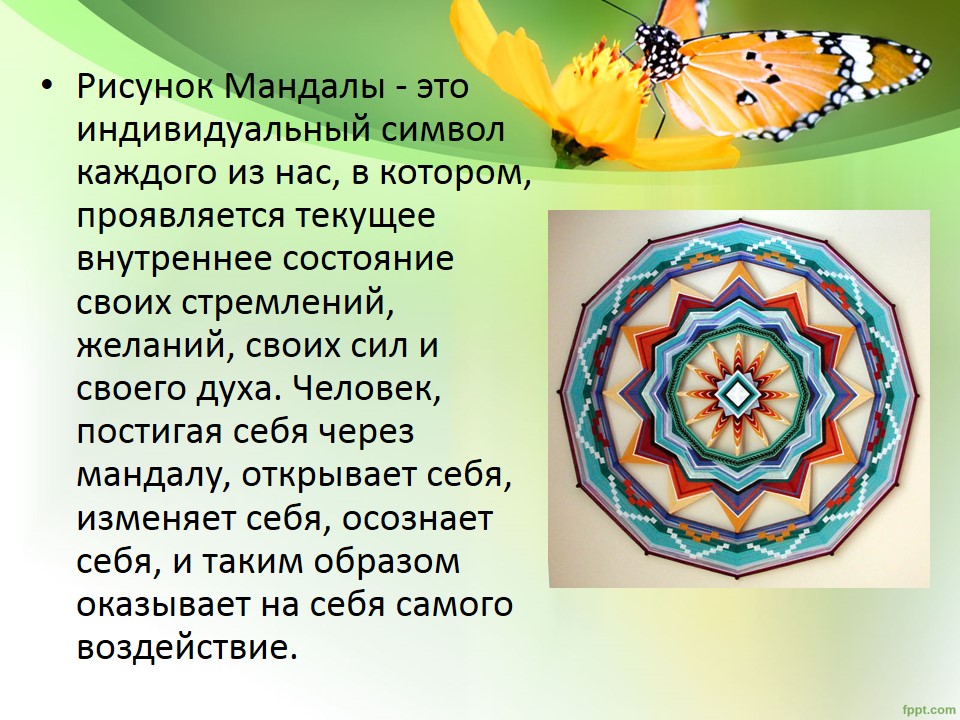 • Рисунок Мандалы - это индивидуальный символ каждого из нас, в котором, проявляется текущее внутреннее состояние своих стремлений, желаний, своих сил и своего духа. Человек, постигая себя через мандалу, открывает себя, изменяет себя, осознает себя, и таким образом оказывает на себя самого воздействие.

fppt.com